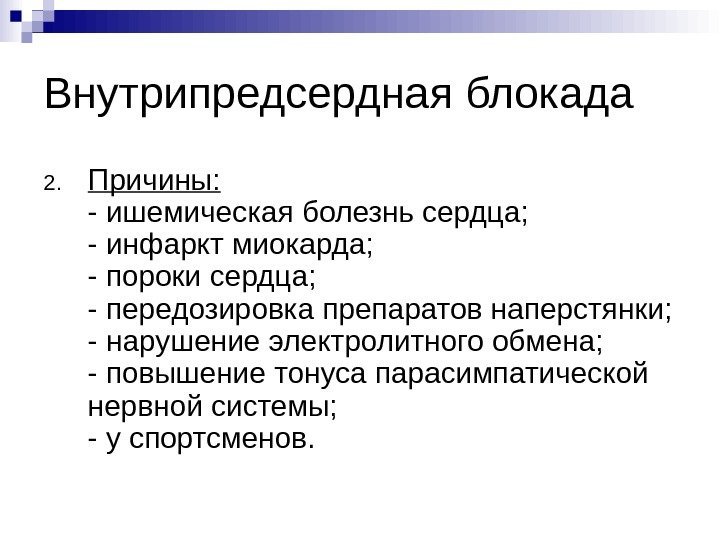 Внутрипредсердная блокада

2. Причины:
- ишемическая болезнь сердца;
- инфаркт миокарда;
- пороки сердца;
- передозировка препаратов наперстянки;
- нарушение электролитного обмена;
- повышение тонуса парасимпатической нервной системы;
- у спортсменов.